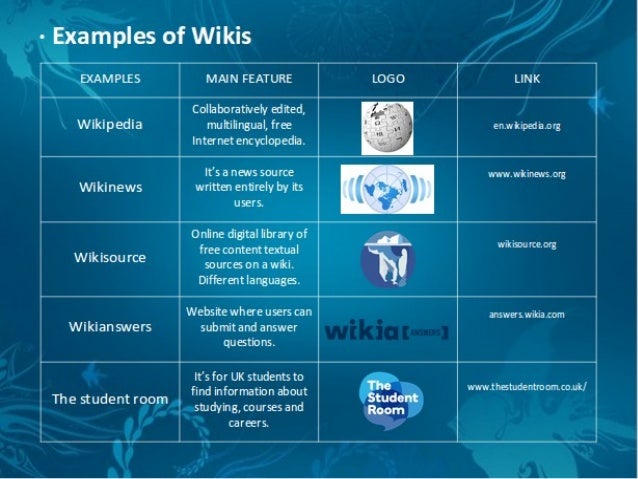 · Examples of Wikis

| EXAMPLES | MAIN FEATURE | LOGO | LINK |
|---|---|---|---|
| Wikipedia | Collaboratively edited, multilingual, free Internet encyclopedia. | | en.wikipedia.org |
| Wikinews | It's a news source written entirely by its users. | | www.wikinews.org |
| Wikisource | Online digital library of free content textual sources on a wiki. Different languages. | | wikisource.org |
| Wikianswers | Website where users can submit and answer questions. | wikia [ANSWERS] | answers.wikia.com |
| The student room | It's for UK students to find information about studying, courses and careers. | The Student Room | www.thestudentroom.co.uk/ |